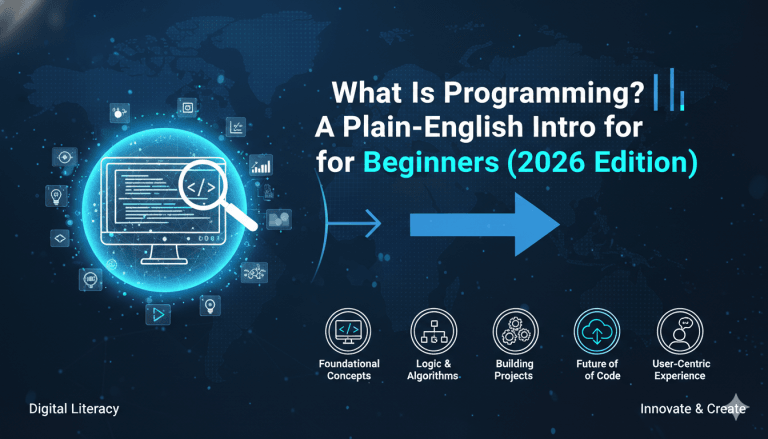 What Is Programming? A Plain-English Intro for for Beginners (2026 Edition)

</>

Foundational Concepts

Logic & Algorithms

Building Projects

Future of of Code

User-Centric Experience

Digital Literacy

Innovate & Create